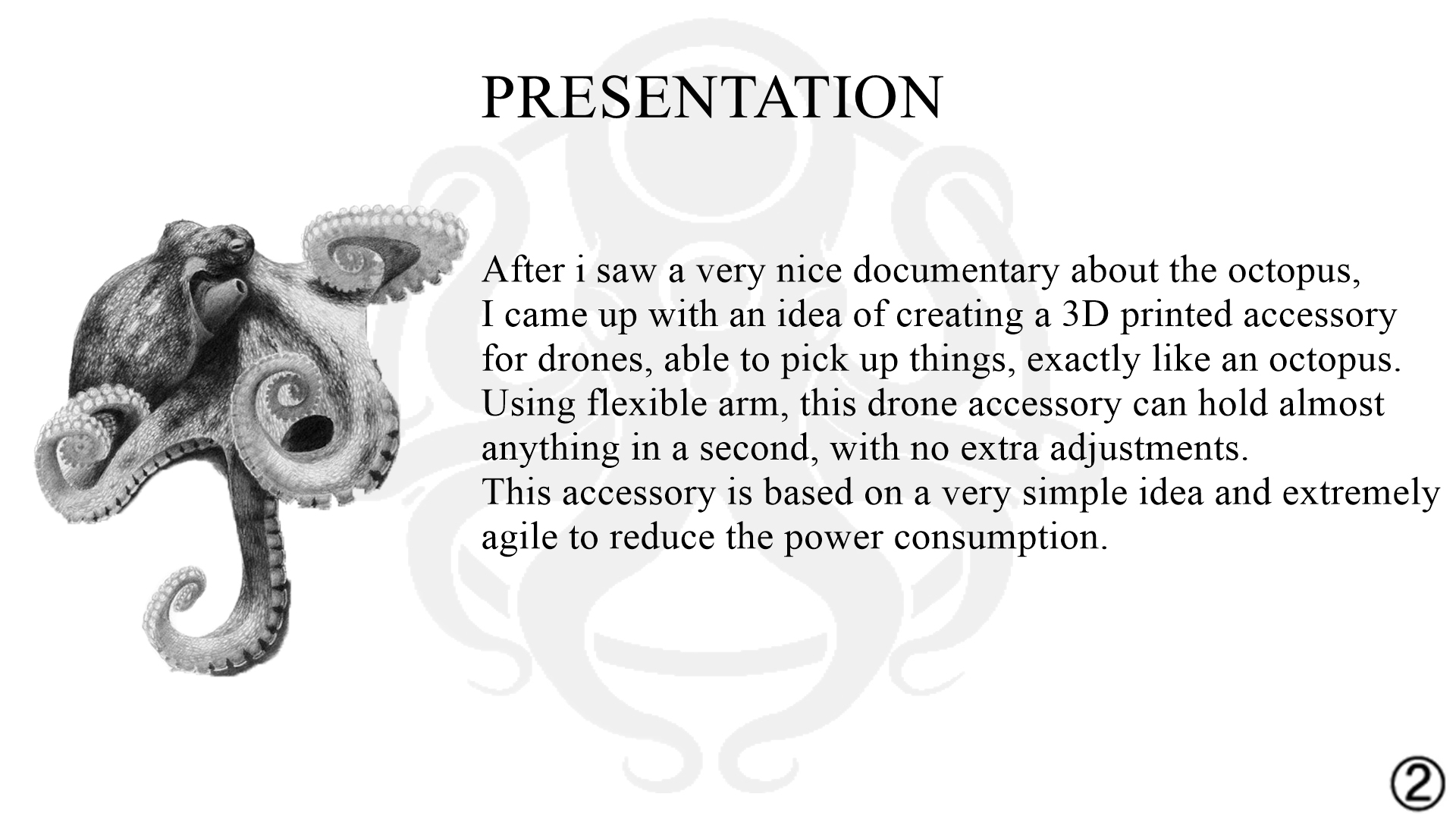 PRESENTATION

After i saw a very nice documentary about the octopus,
I came up with an idea of creating a 3D printed accessory for drones, able to pick up things, exactly like an octopus.
Using flexible arm, this drone accessory can hold almost anything in a second, with no extra adjustments.
This accessory is based on a very simple idea and extremely agile to reduce the power consumption.

②